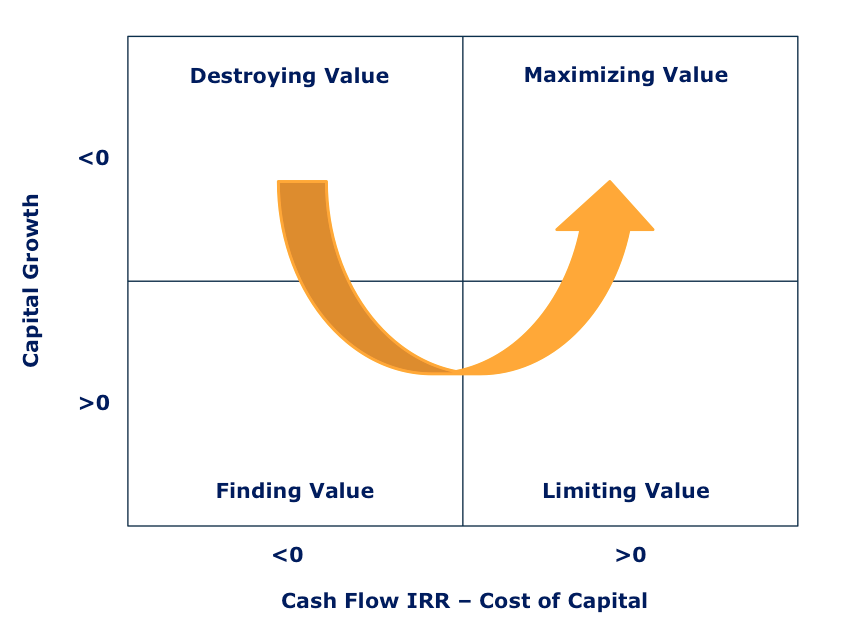 Destroying Value

Maximizing Value

Capital Growth

<0

>0

Finding Value

Limiting Value

<0

>0

Cash Flow IRR – Cost of Capital